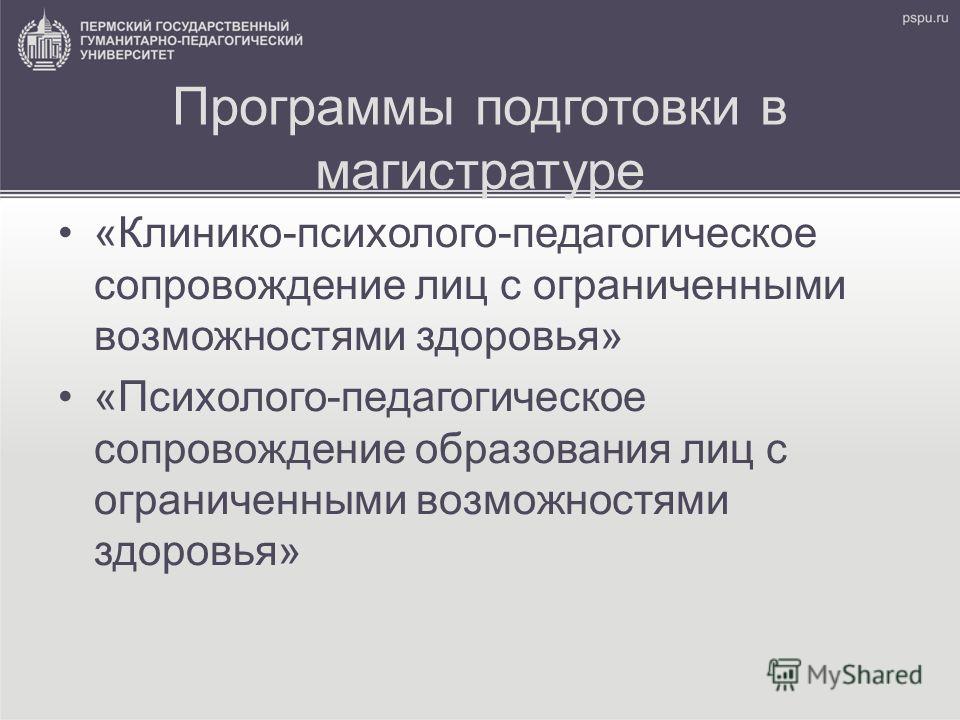 ПЕРМСКИЙ ГОСУДАРСТВЕННЫЙ ГУМАНИТАРНО-ПЕДАГОГИЧЕСКИЙ УНИВЕРСИТЕТ

pspu.ru

Программы подготовки в магистратуре

• «Клинико-психолого-педагогическое сопровождение лиц с ограниченными возможностями здоровья»
• «Психолого-педагогическое сопровождение образования лиц с ограниченными возможностями здоровья»

MyShared